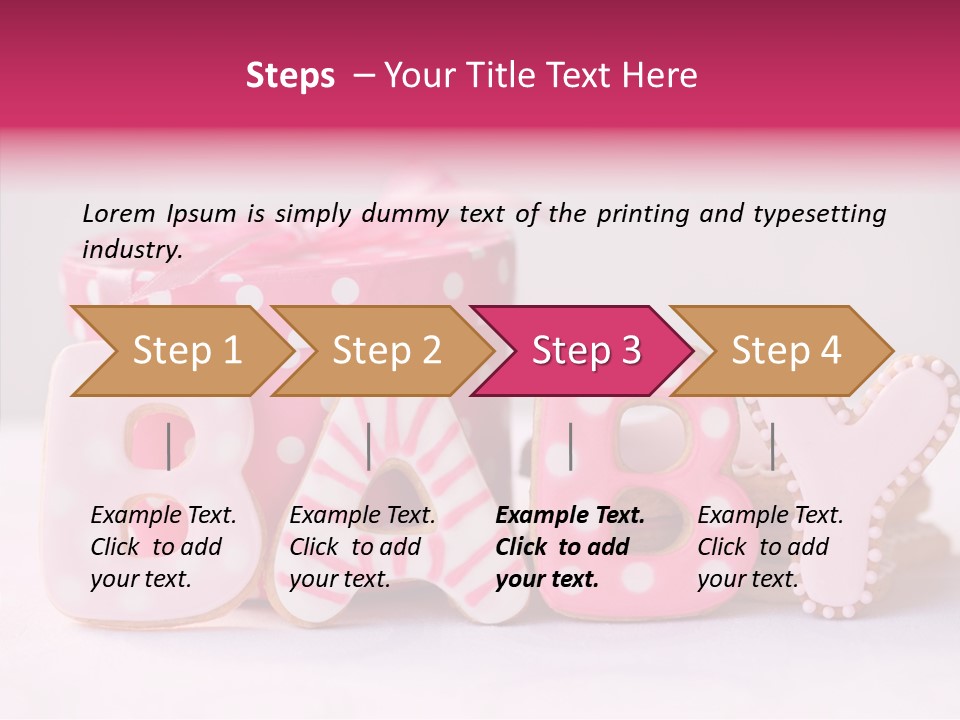 Steps – Your Title Text Here

Lorem Ipsum is simply dummy text of the printing and typesetting industry.

Step 1

Step 2

Step 3

Step 4

Example Text. Click to add your text.

Example Text. Click to add your text.

Example Text. Click to add your text.

Example Text. Click to add your text.